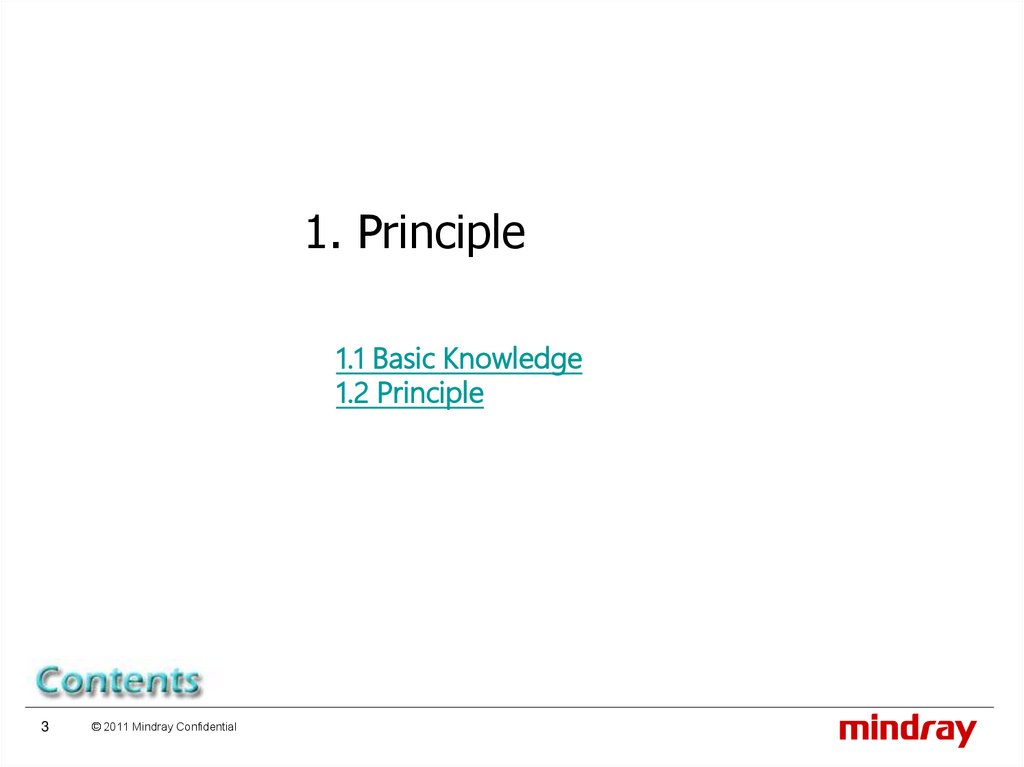 1. Principle

1.1 Basic Knowledge
1.2 Principle

Contents

3 © 2011 Mindray Confidential

mindray